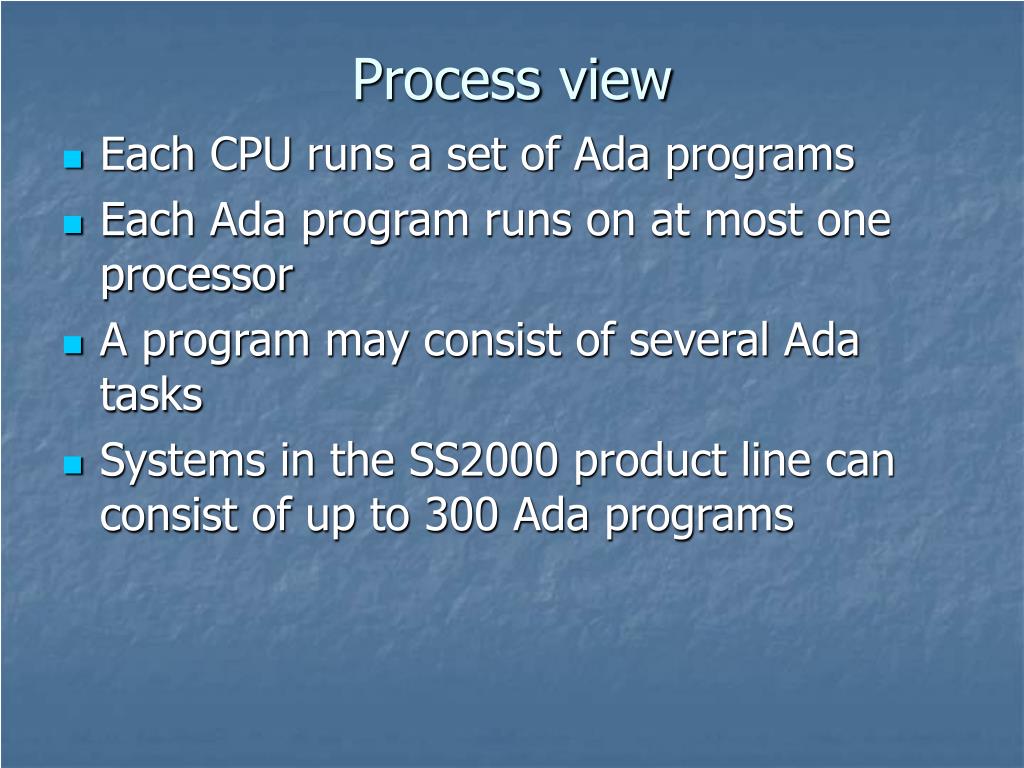 Process view

- Each CPU runs a set of Ada programs
- Each Ada program runs on at most one processor
- A program may consist of several Ada tasks
- Systems in the SS2000 product line can consist of up to 300 Ada programs